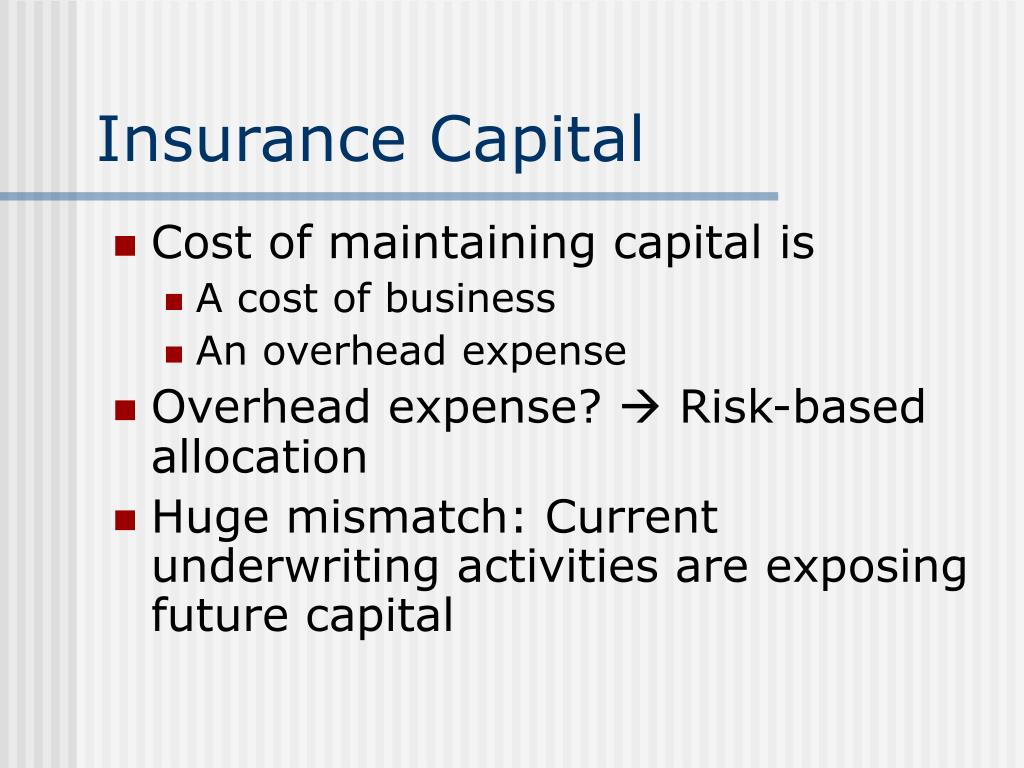 Insurance Capital

Cost of maintaining capital is

A cost of business

An overhead expense

Overhead expense? → Risk-based allocation

Huge mismatch: Current underwriting activities are exposing future capital